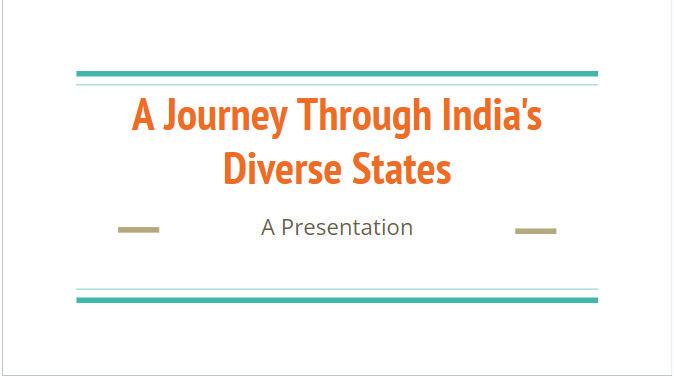 A Journey Through India's Diverse States

A Presentation